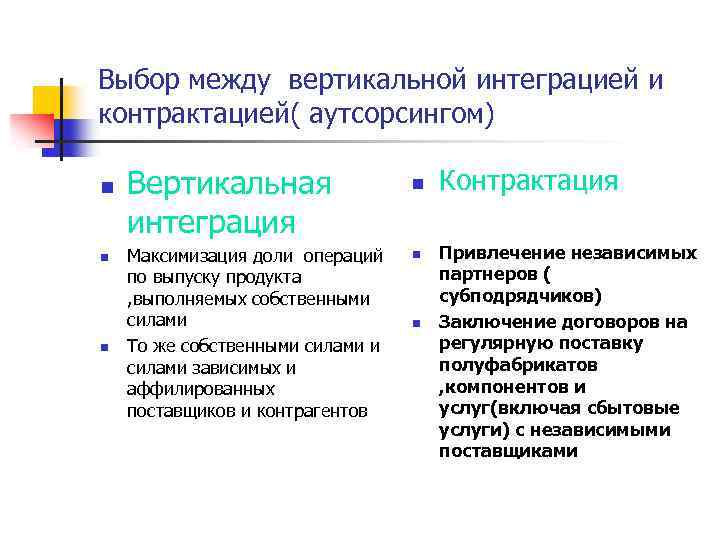 Выбор между вертикальной интеграцией и контрактацией( аутсорсингом)

Вертикальная интеграция

Максимизация доли операций по выпуску продукта ,выполняемых собственными силами

То же собственными силами и силами зависимых и аффилированных поставщиков и контрагентов

Контрактация

Привлечение независимых партнеров ( субподрядчиков)

Заключение договоров на регулярную поставку полуфабрикатов ,компонентов и услуг(включая сбытовые услуги) с независимыми поставщиками